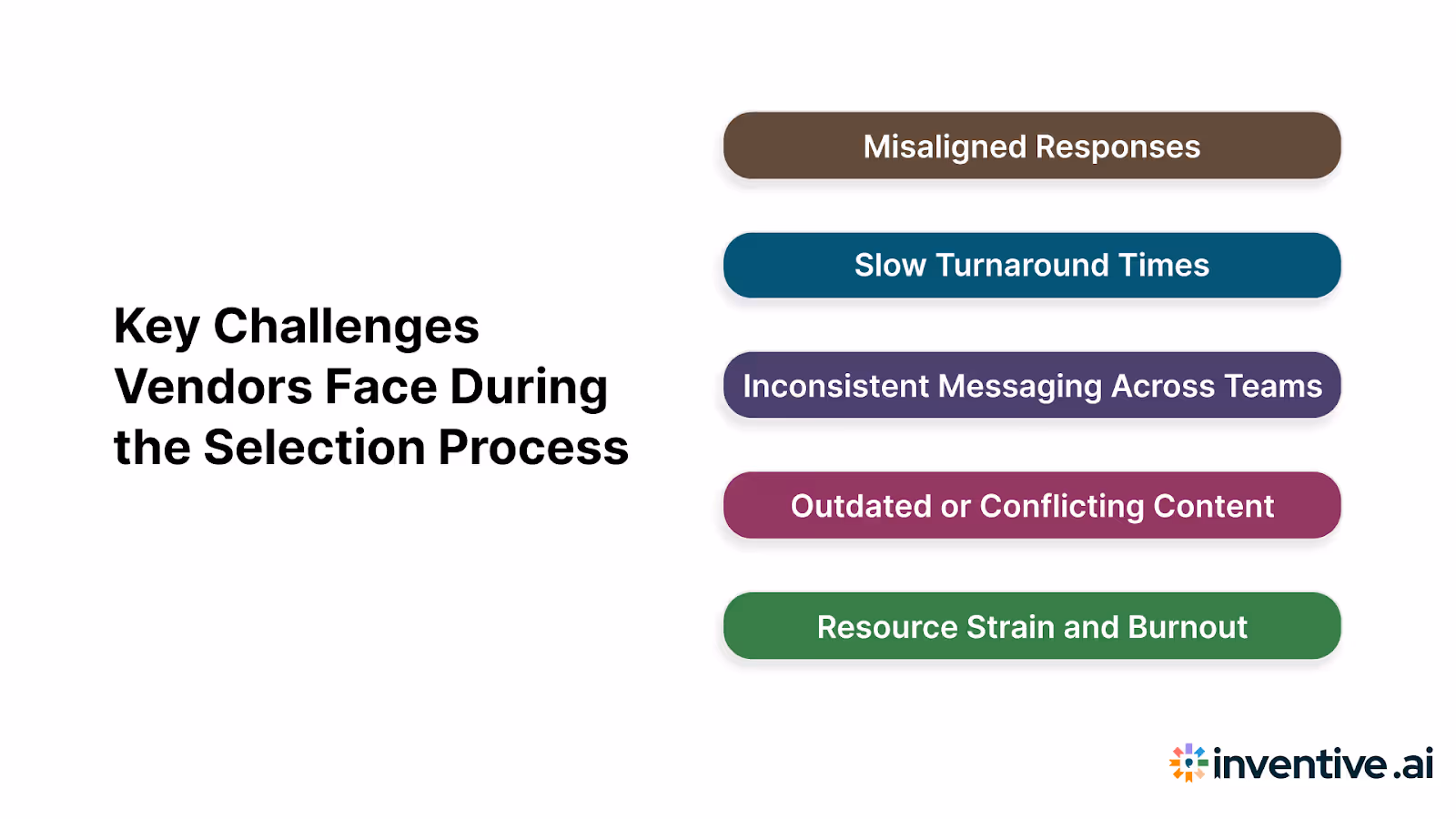 Key Challenges Vendors Face During the Selection Process

Misaligned Responses

Slow Turnaround Times

Inconsistent Messaging Across Teams

Outdated or Conflicting Content

Resource Strain and Burnout

inventive.ai